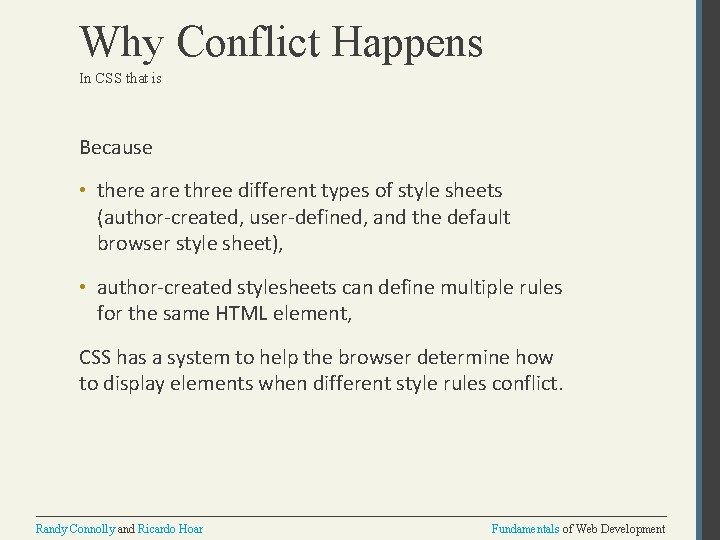 Why Conflict Happens
In CSS that is

Because

• there are three different types of style sheets (author-created, user-defined, and the default browser style sheet),

• author-created stylesheets can define multiple rules for the same HTML element,

CSS has a system to help the browser determine how to display elements when different style rules conflict.

Randy Connolly and Ricardo Hoar

Fundamentals of Web Development